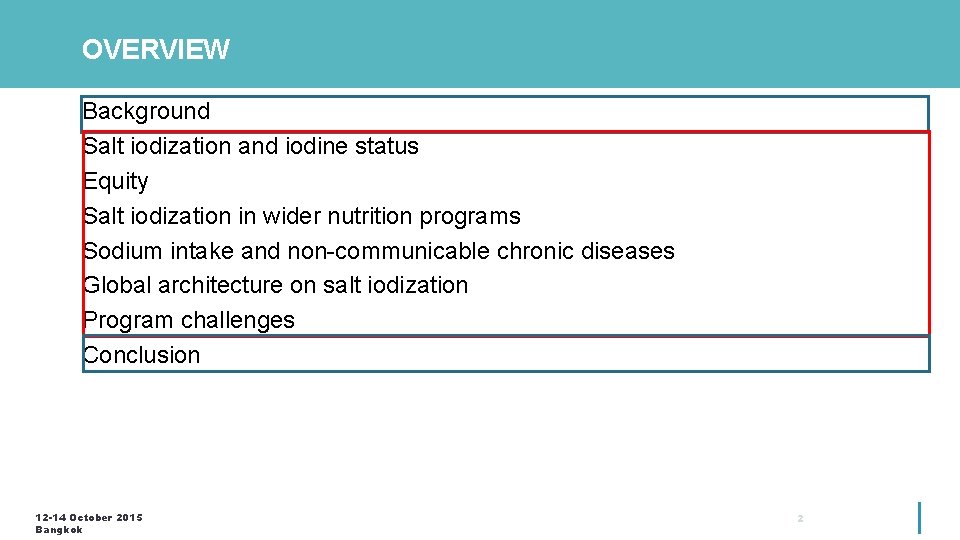 OVERVIEW

Background
Salt iodization and iodine status
Equity
Salt iodization in wider nutrition programs
Sodium intake and non-communicable chronic diseases
Global architecture on salt iodization
Program challenges
Conclusion

12-14 October 2015
Bangkok

2